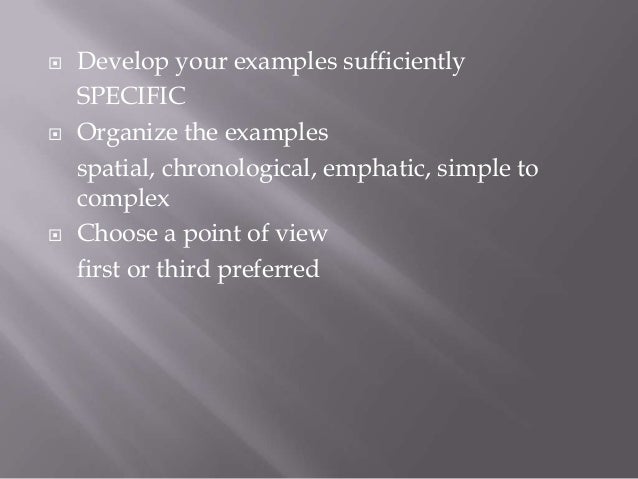 Develop your examples sufficiently
SPECIFIC

Organize the examples
spatial, chronological, emphatic, simple to complex

Choose a point of view
first or third preferred